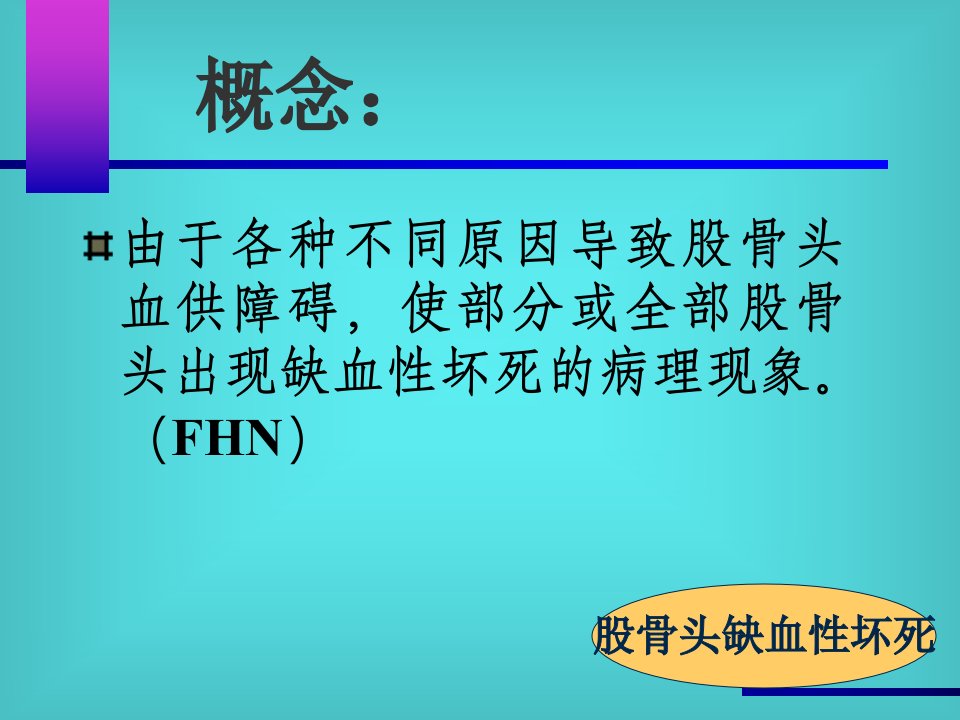 概念：

由于各种不同原因导致股骨头血供障碍，使部分或全部股骨头出现缺血性坏死的病理现象。（FHN）

股骨头缺血性坏死